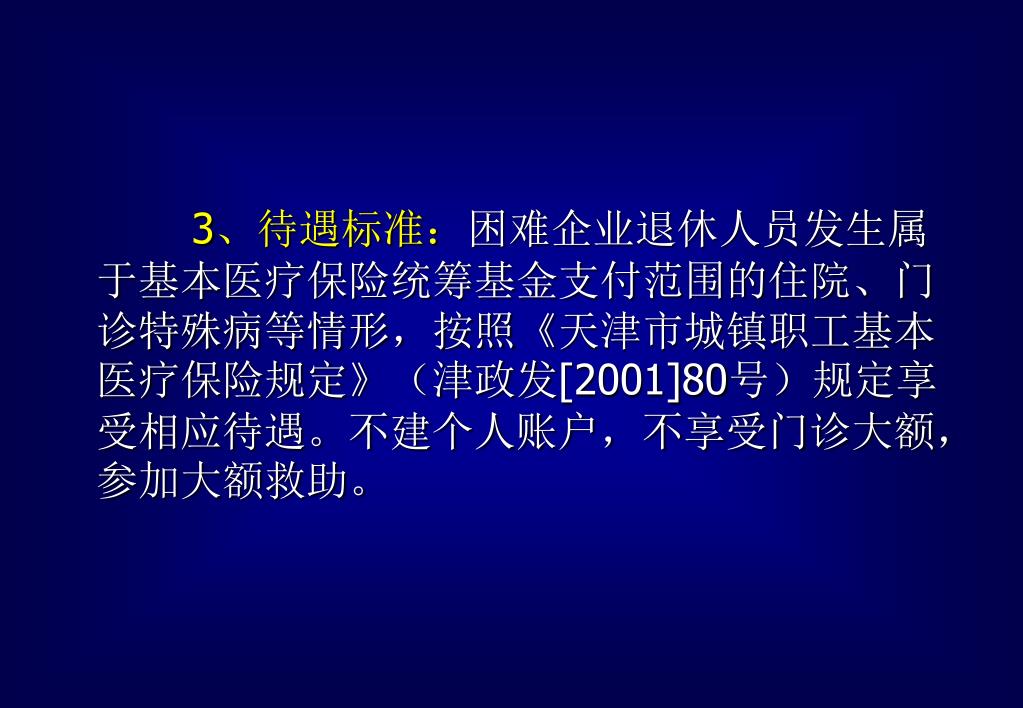 3、待遇标准：困难企业退休人员发生属于基本医疗保险统筹基金支付范围的住院、门诊特殊病等情形，按照《天津市城镇职工基本医疗保险规定》（津政发[2001]80号）规定享受相应待遇。不建个人账户，不享受门诊大额，参加大额救助。